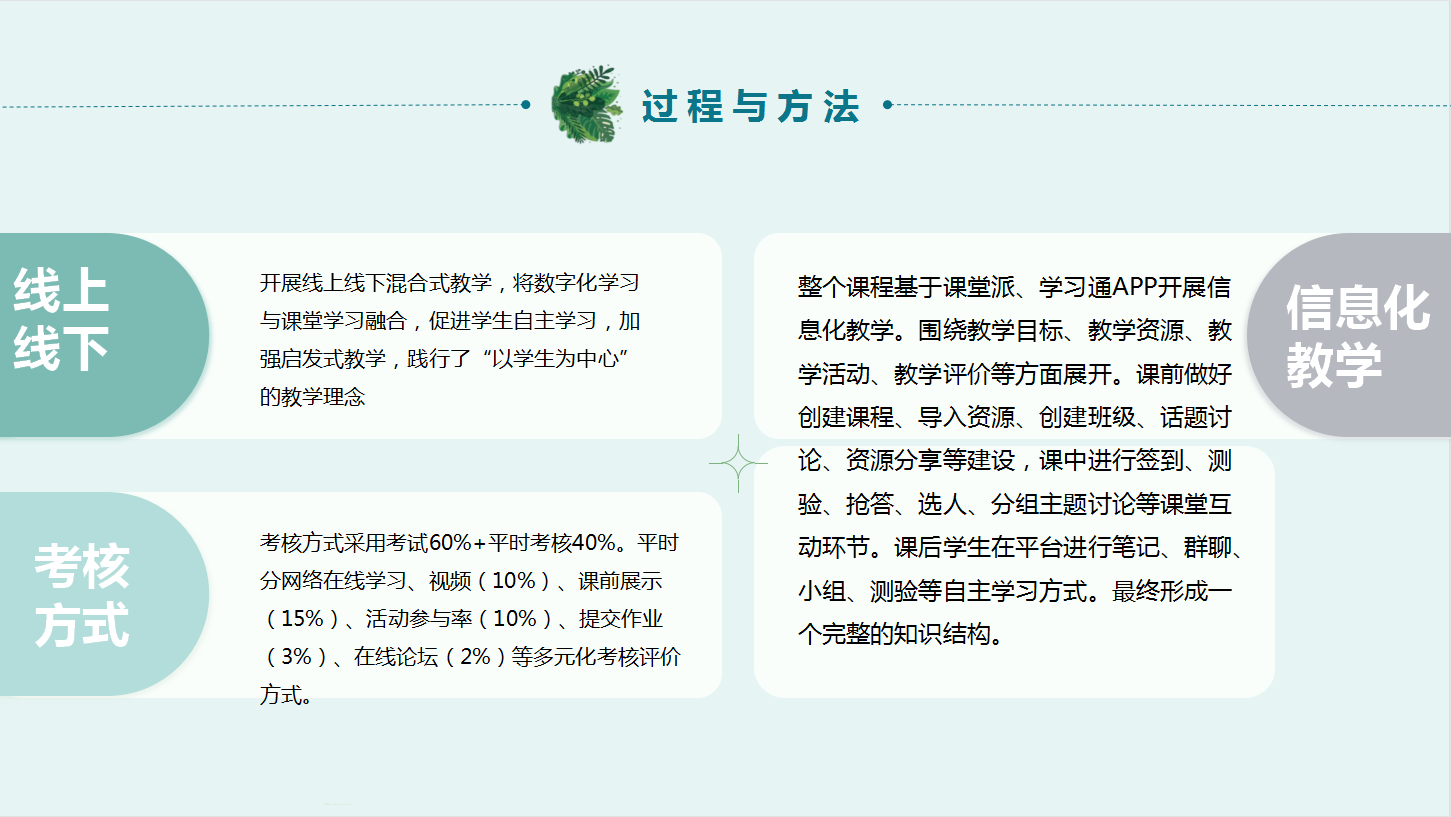 过程与方法

线上线下

开展线上线下混合式教学，将数字化学习与课堂学习融合，促进学生自主学习，加强启发式教学，践行了“以学生为中心”的教学理念

考核方式

考核方式采用考试60%+平时考核40%。平时分网络在线学习、视频（10%）、课前展示（15%）、活动参与率（10%）、提交作业（3%）、在线论坛（2%）等多元化考核评价方式。

信息化教学

整个课程基于课堂派、学习通APP开展信息化教学。围绕教学目标、教学资源、教学活动、教学评价等方面展开。课前做好创建课程、导入资源、创建班级、话题讨论、资源分享等建设，课中进行签到、测验、抢答、选人、分组主题讨论等课堂互动环节。课后学生在平台进行笔记、群聊、小组、测验等自主学习方式。最终形成一个完整的知识结构。